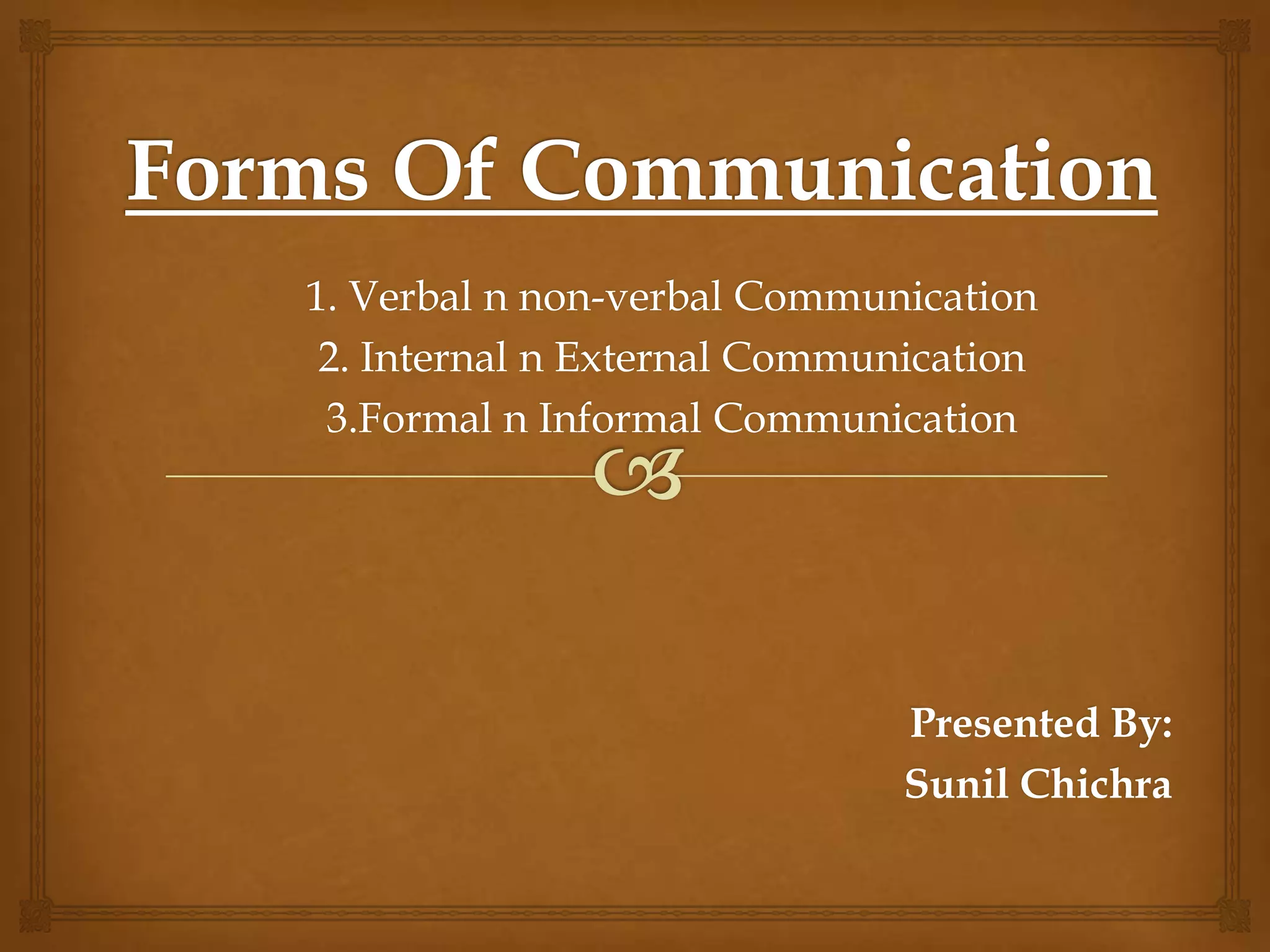 Forms Of Communication

1. Verbal n non-verbal Communication
2. Internal n External Communication
3.Formal n Informal Communication

Presented By:
Sunil Chichra